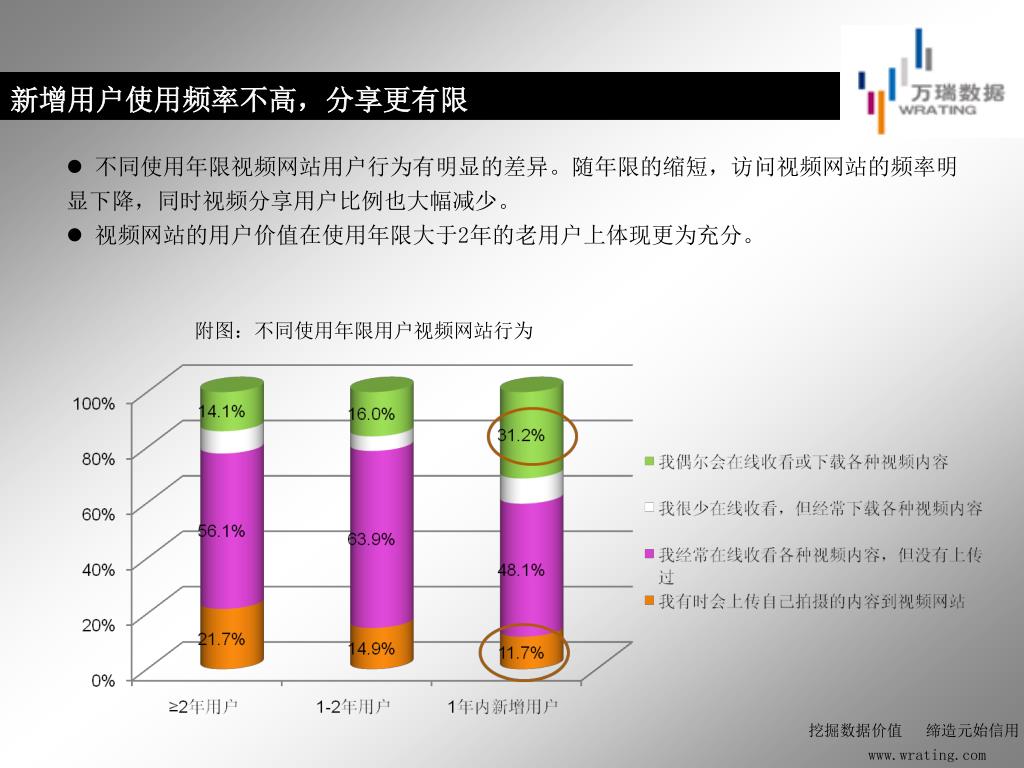 新增用户使用频率不高，分享更有限

万瑞数据
WRATING

● 不同使用年限视频网站用户行为有明显的差异。随年限的缩短，访问视频网站的频率明显下降，同时视频分享用户比例也大幅减少。
● 视频网站的用户价值在使用年限大于2年的老用户上体现更为充分。

附图：不同使用年限用户视频网站行为

100%
80%
60%
40%
20%
0%

14.1%
56.1%
21.7%
16.0%
63.9%
14.9%
31.2%
48.1%
11.7%

≥2年用户
1-2年用户
1年内新增用户

我偶尔会在线收看或下载各种视频内容
我很少在线收看，但经常下载各种视频内容
我经常在线收看各种视频内容，但没有上传过
我有时会上传自己拍摄的内容到视频网站

挖掘数据价值　缔造元始信用
www.wrating.com